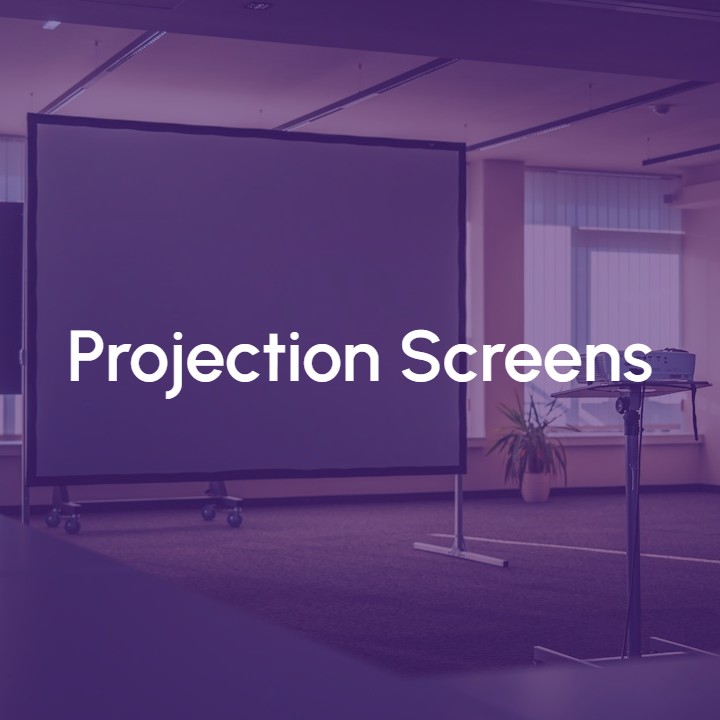 Projection Screens